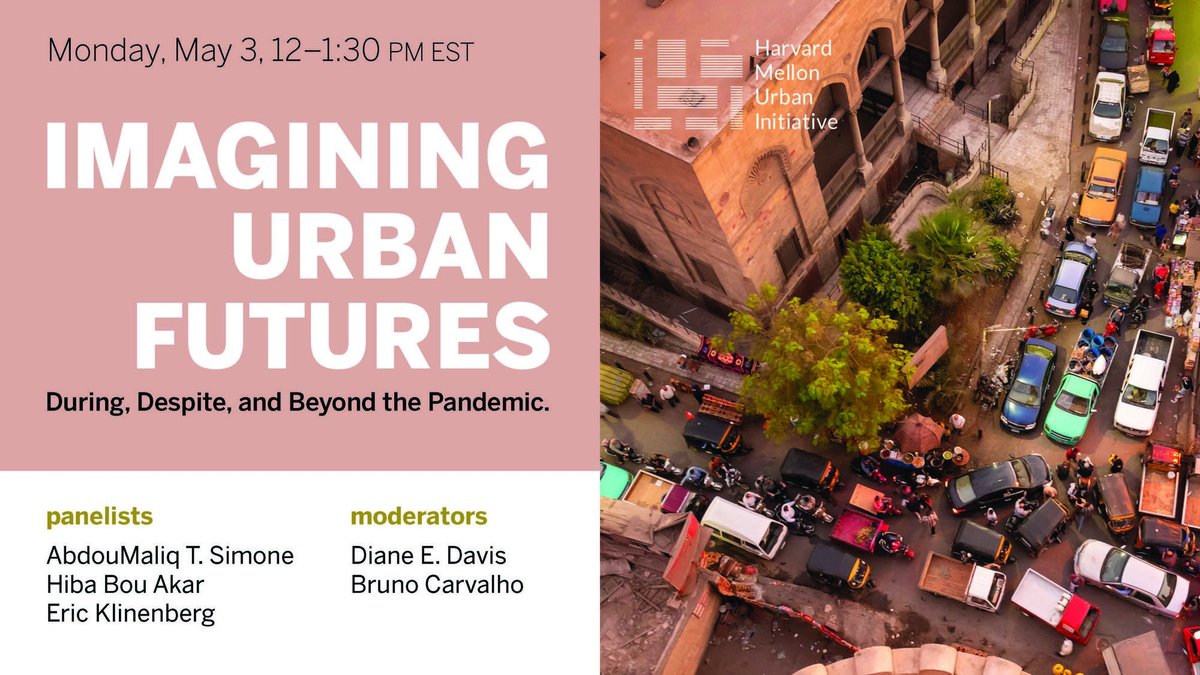 Monday, May 3, 12–1:30 PM EST

IMAGINING URBAN FUTURES

During, Despite, and Beyond the Pandemic.

panelists
AbdouMaliq T. Simone
Hiba Bou Akar
Eric Klinenberg

moderators
Diane E. Davis
Bruno Carvalho

Harvard
Mellon
Urban
Initiative